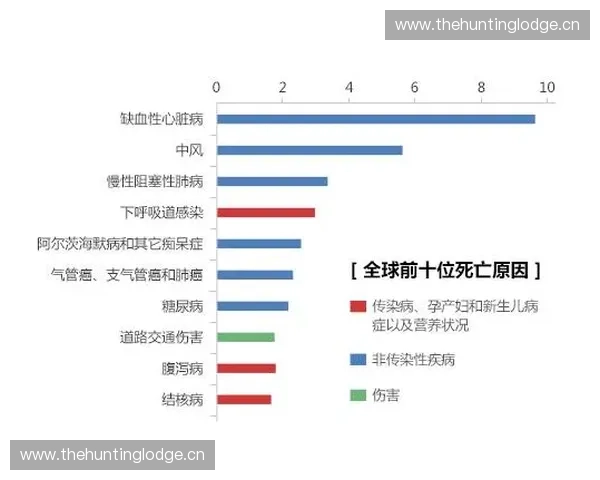 www.thehuntinglodge.cn

0 2 4 6 8 10

缺血性心脏病
中风
慢性阻塞性肺病
下呼吸道感染
阿尔茨海默病和其它痴呆症
气管癌、支气管癌和肺癌
糖尿病
道路交通伤害
腹泻病
结核病

[ 全球前十位死亡原因 ]

传染病、孕产妇和新生儿病症以及营养状况

非传染性疾病

伤害

www.thehuntinglodge.cn